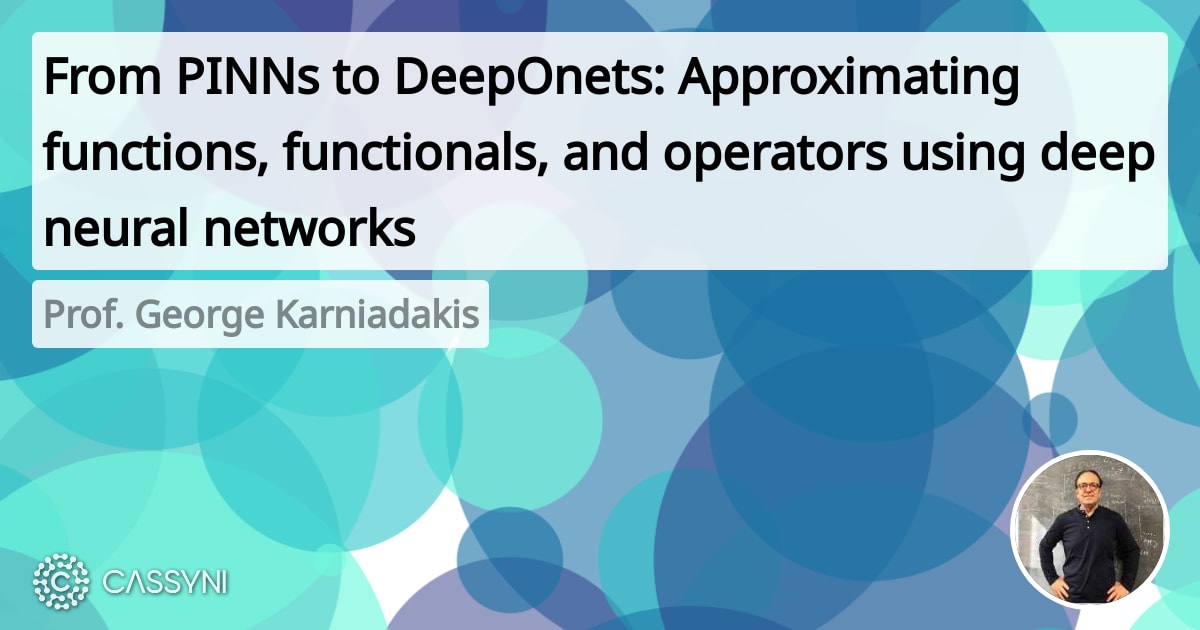 From PINNs to DeepOnets: Approximating functions, functionals, and operators using deep neural networks

Prof. George Karniadakis

CASSYNI